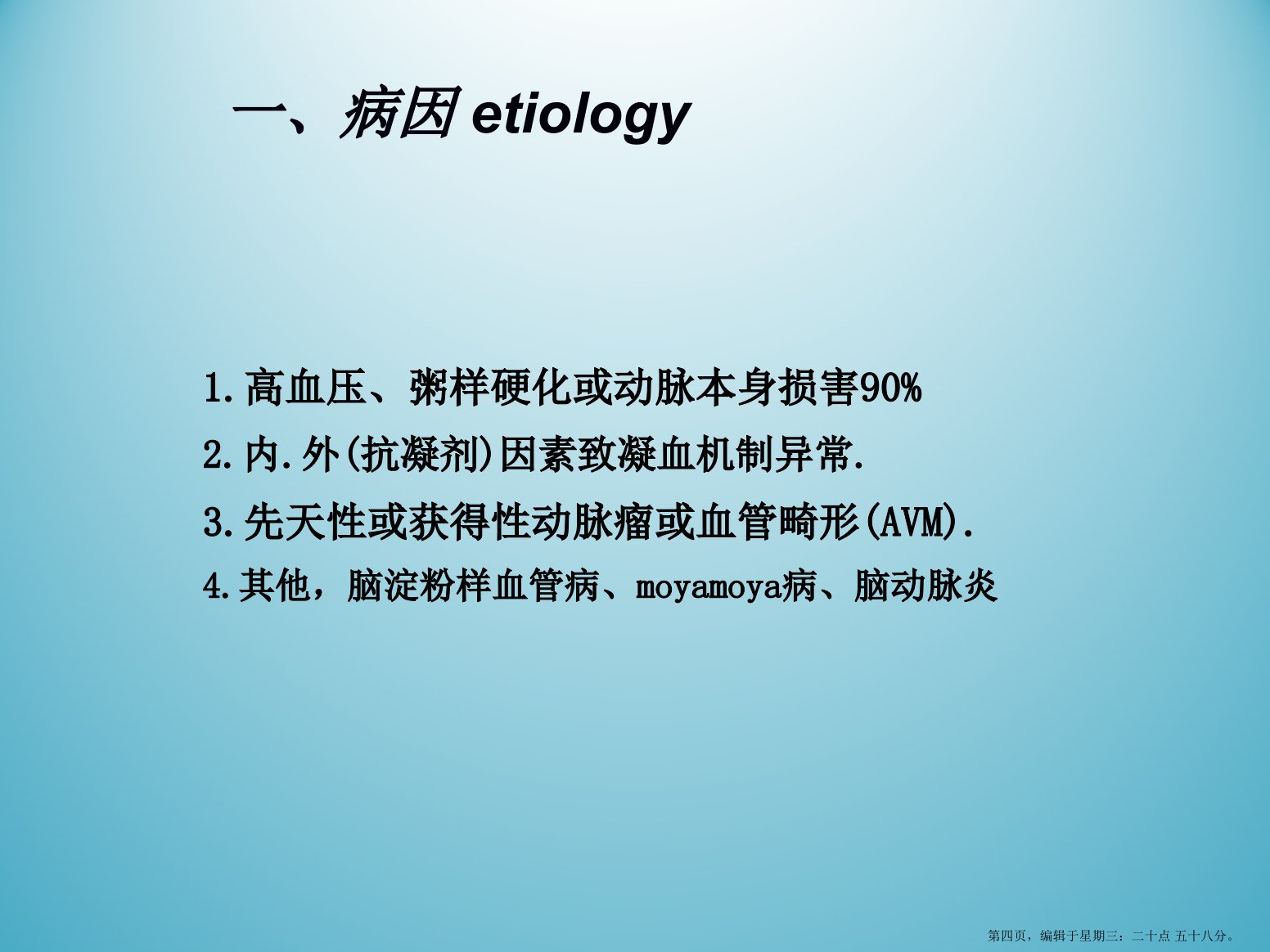 一、病因 etiology

1.高血压、粥样硬化或动脉本身损害90%

2.内.外(抗凝剂)因素致凝血机制异常.

3.先天性或获得性动脉瘤或血管畸形(AVM).

4.其他，脑淀粉样血管病、moyamoya病、脑动脉炎

第四页，编辑于星期三：二十点 五十八分。